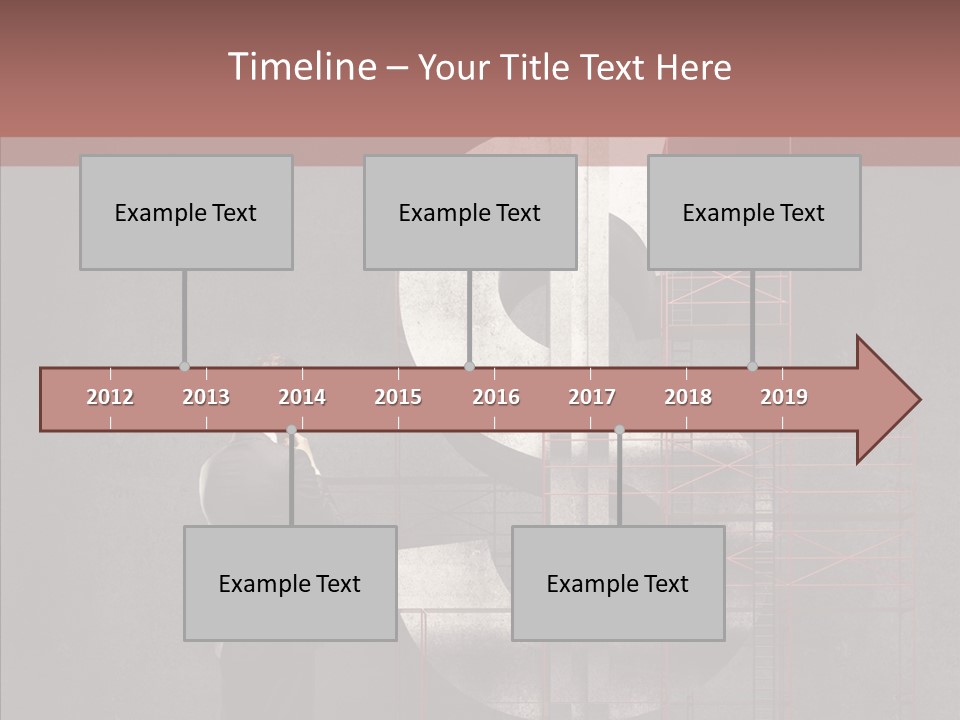 Timeline – Your Title Text Here

Example Text

Example Text

Example Text

2012 2013 2014 2015 2016 2017 2018 2019

Example Text

Example Text